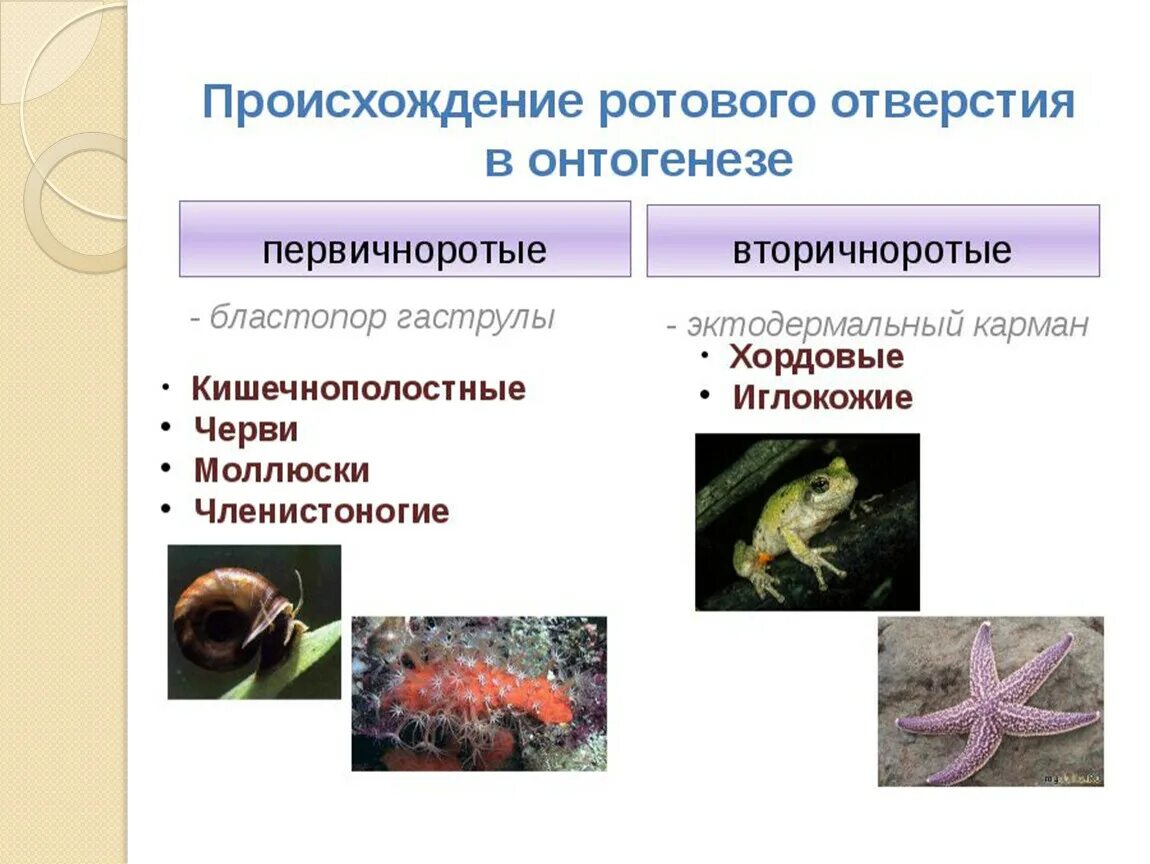 Происхождение ротового отверстия в онтогенезе

первичноротые

- бластопор гаструлы

• Кишечнополостные
• Черви
• Моллюски
• Членистоногие

вторичноротые

- эктодермальный карман

• Хордовые
• Иглокожие